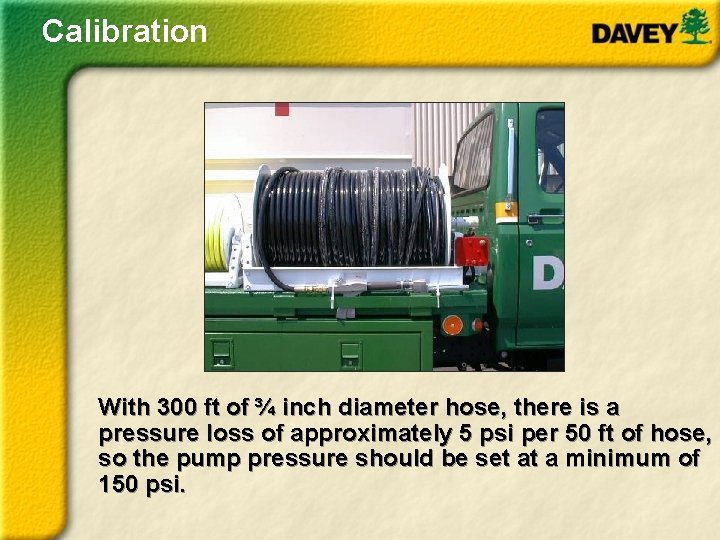 Calibration

DAVEY

D

With 300 ft of ¾ inch diameter hose, there is a pressure loss of approximately 5 psi per 50 ft of hose, so the pump pressure should be set at a minimum of 150 psi.